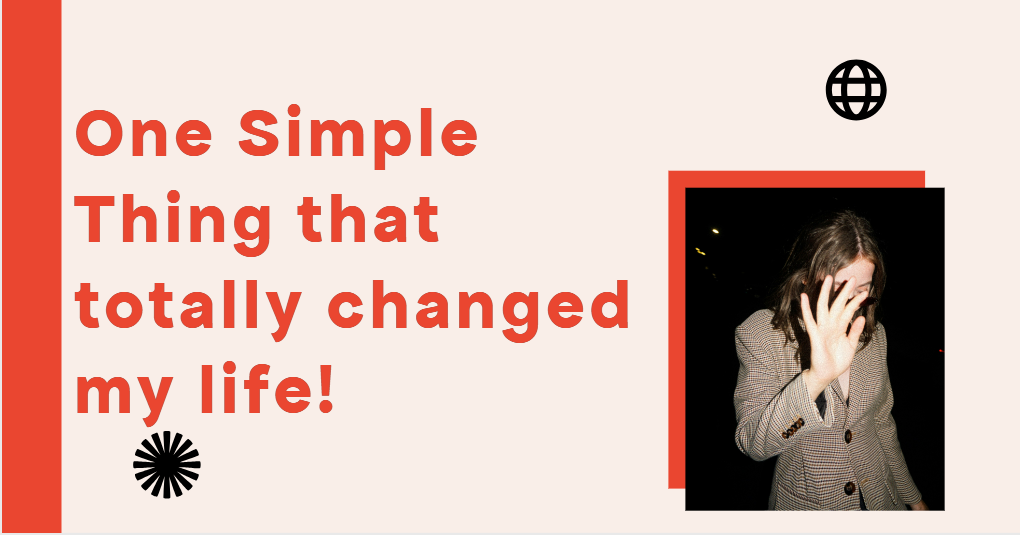 One Simple Thing that totally changed my life!